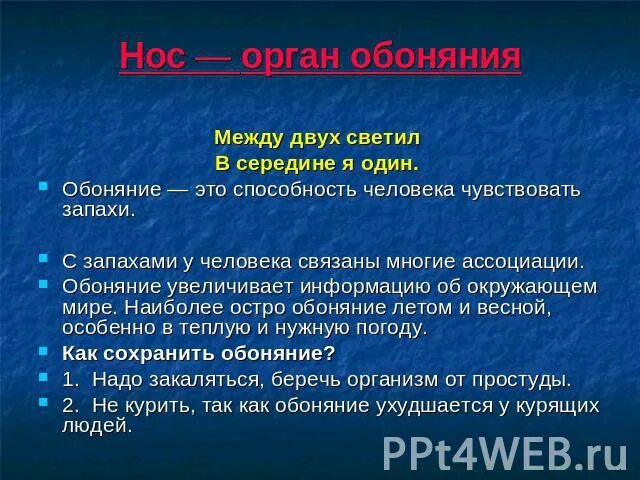 Нос — орган обоняния

Между двух светил
В середине я один.

Обоняние — это способность человека чувствовать запахи.

С запахами у человека связаны многие ассоциации.

Обоняние увеличивает информацию об окружающем мире. Наиболее остро обоняние летом и весной, особенно в теплую и нужную погоду.

Как сохранить обоняние?

1. Надо закаляться, беречь организм от простуды.

2. Не курить, так как обоняние ухудшается у курящих людей.

PPt4WEB.ru